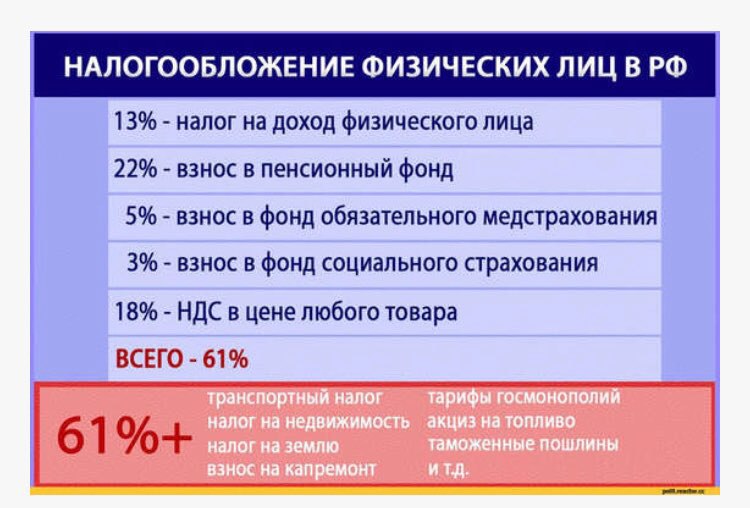 НАЛОГООБЛОЖЕНИЕ ФИЗИЧЕСКИХ ЛИЦ В РФ

13% - налог на доход физического лица

22% - взнос в пенсионный фонд

5% - взнос в фонд обязательного медстрахования

3% - взнос в фонд социального страхования

18% - НДС в цене любого товара

ВСЕГО - 61%

61%+

транспортный налог
налог на недвижимость
налог на землю
взнос на капремонт

тарифы госмонополий
акциз на топливо
таможенные пошлины
и т.д.

polit.reactor.cc